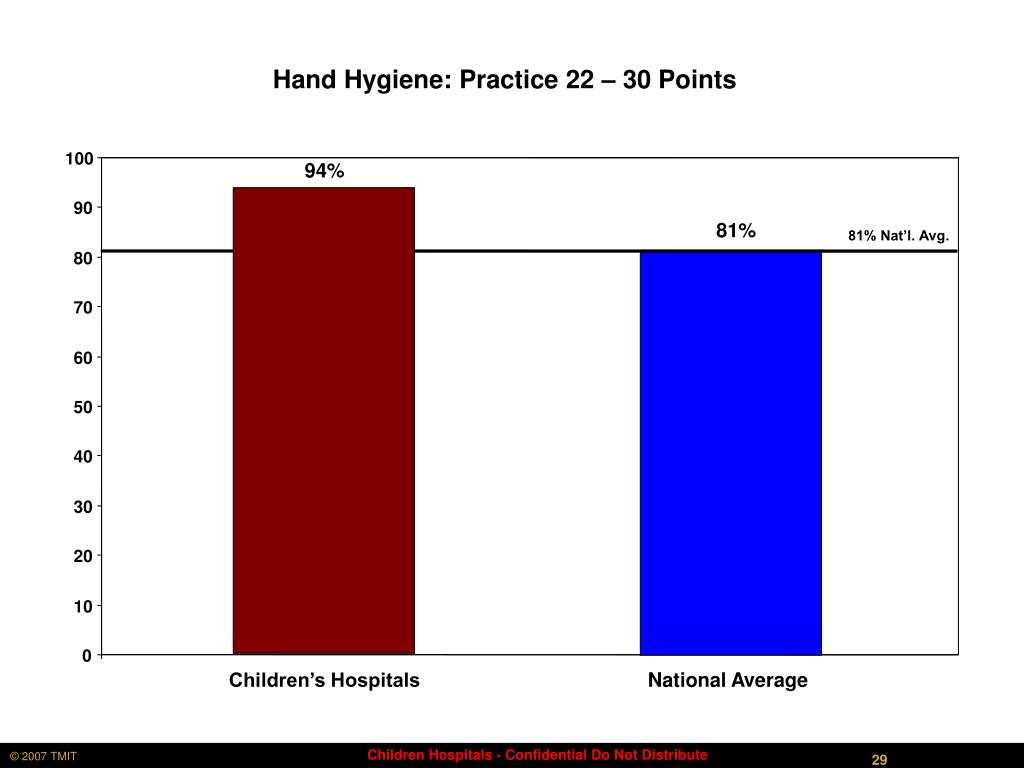 Hand Hygiene: Practice 22 – 30 Points

100
90
80
70
60
50
40
30
20
10
0

94%

81%

81% Nat'l. Avg.

Children's Hospitals

National Average

© 2007 TMIT

Children Hospitals - Confidential Do Not Distribute

29